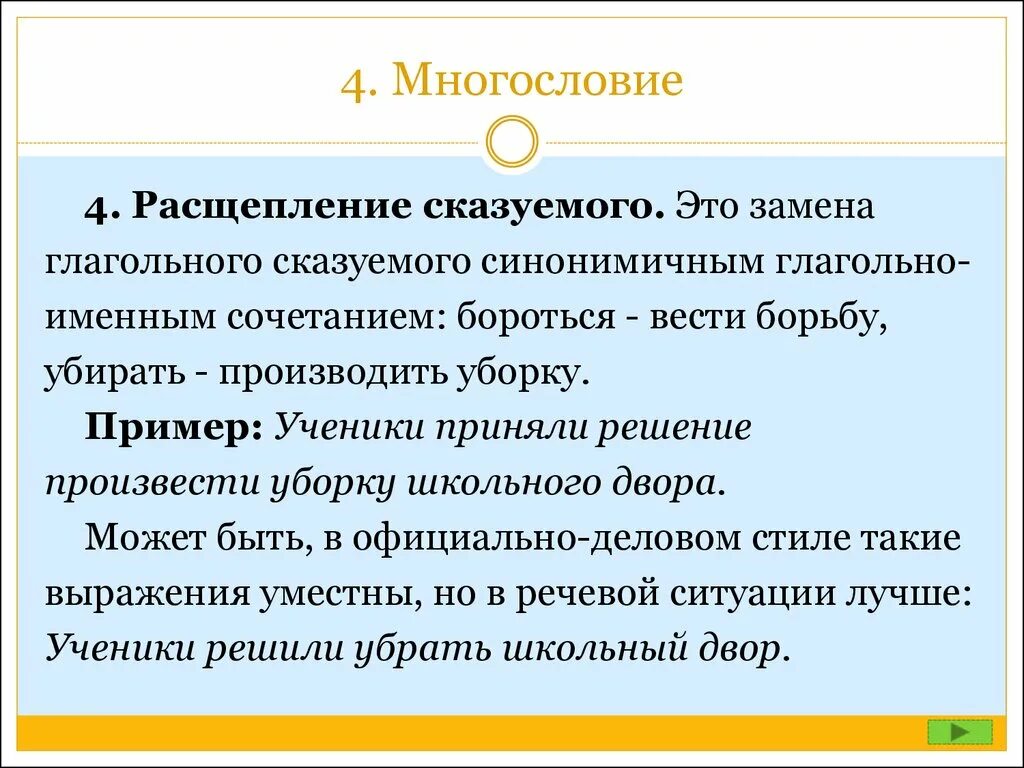 4. Многословие

4. Расщепление сказуемого. Это замена глагольного сказуемого синонимичным глагольно-именным сочетанием: бороться - вести борьбу, убирать - производить уборку.

Пример: Ученики приняли решение произвести уборку школьного двора.

Может быть, в официально-деловом стиле такие выражения уместны, но в речевой ситуации лучше: Ученики решили убрать школьный двор.